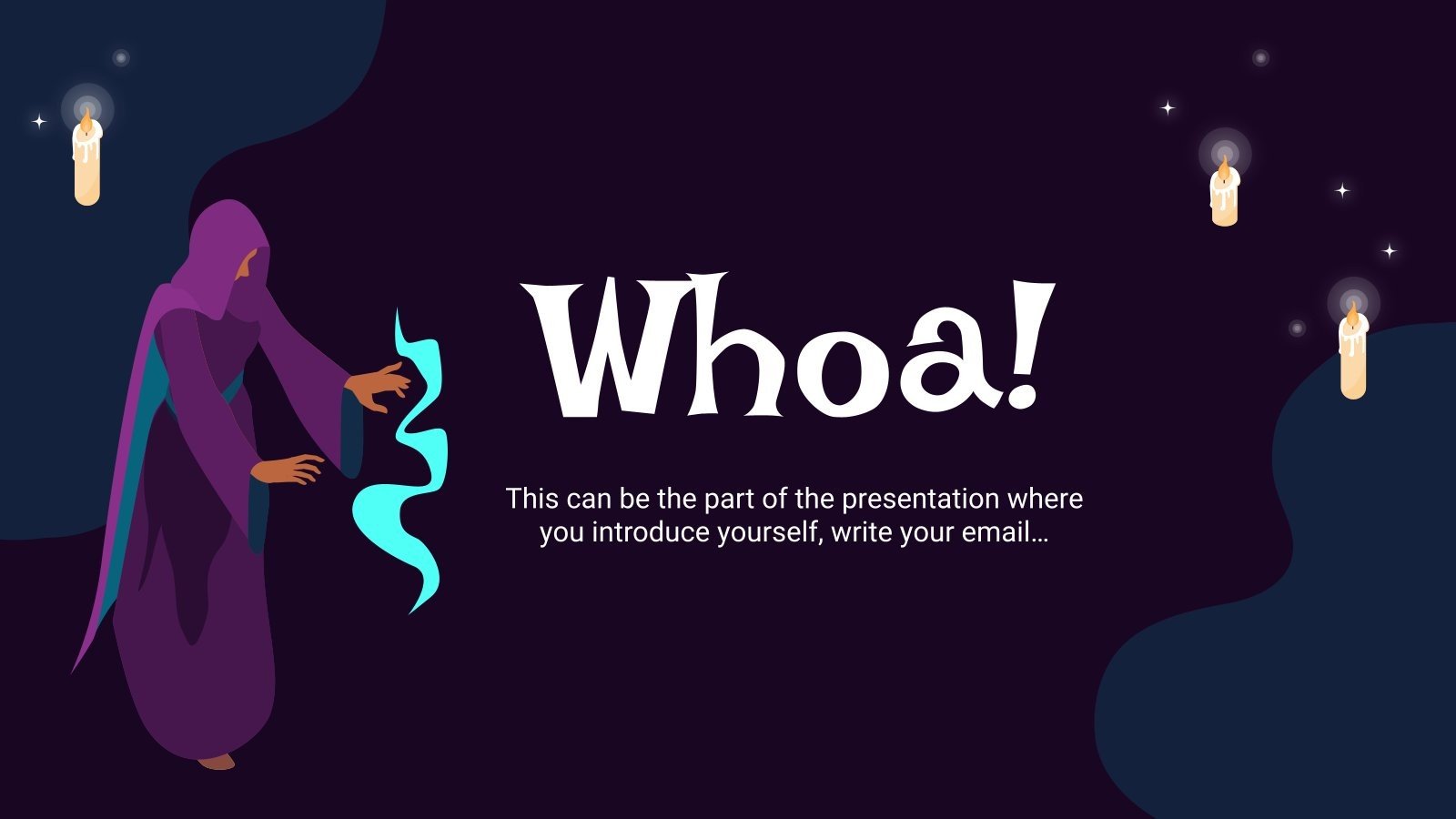 Whoa!

This can be the part of the presentation where you introduce yourself, write your email…